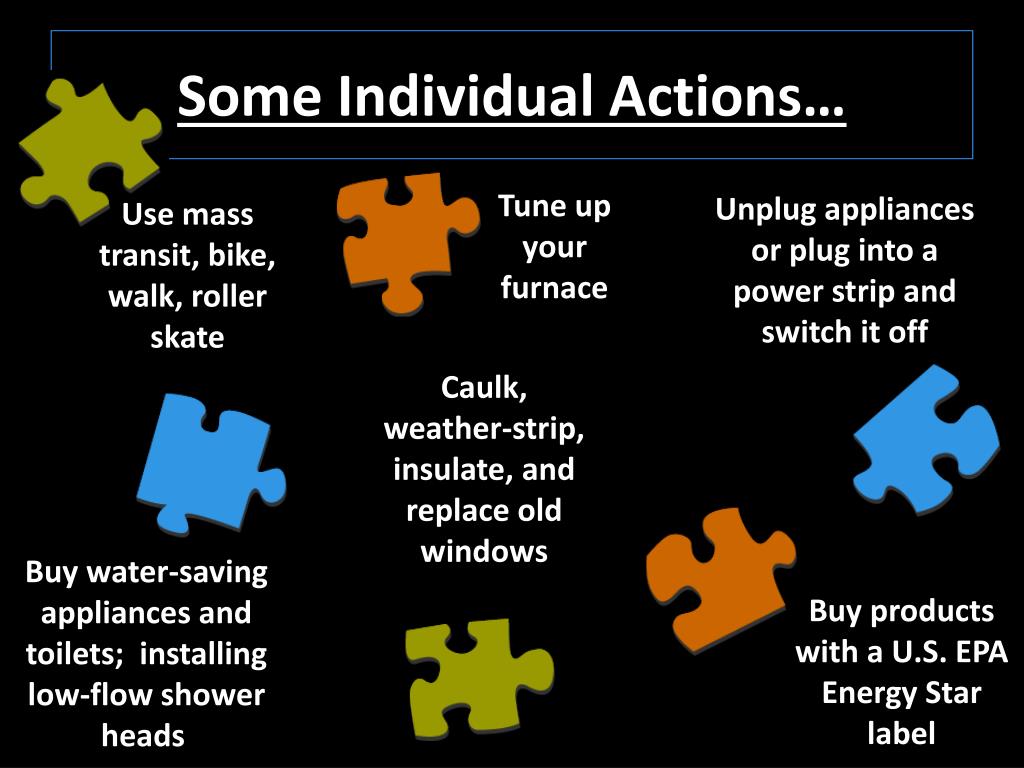 Some Individual Actions…

Use mass transit, bike, walk, roller skate

Tune up your furnace

Unplug appliances or plug into a power strip and switch it off

Caulk, weather-strip, insulate, and replace old windows

Buy water-saving appliances and toilets;  installing low-flow shower heads

Buy products with a U.S. EPA Energy Star label